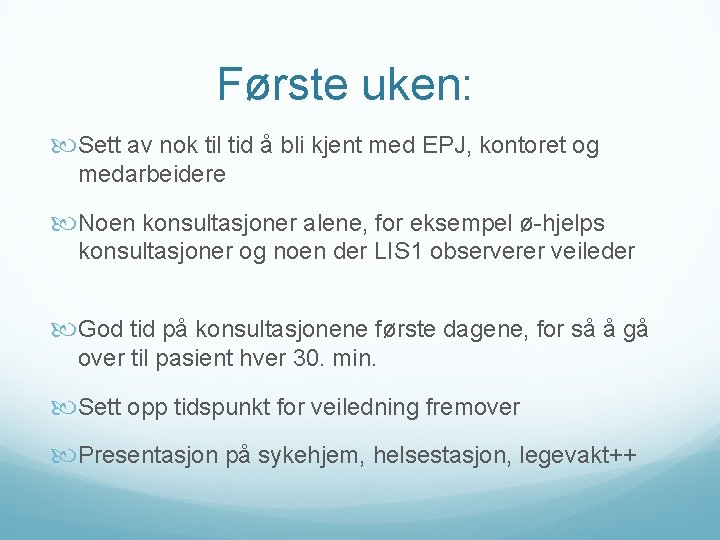 Første uken:

Sett av nok til tid å bli kjent med EPJ, kontoret og medarbeidere

Noen konsultasjoner alene, for eksempel ø-hjelps konsultasjoner og noen der LIS1 observerer veileder

God tid på konsultasjonene første dagene, for så å gå over til pasient hver 30. min.

Sett opp tidspunkt for veiledning fremover

Presentasjon på sykehjem, helsestasjon, legevakt++